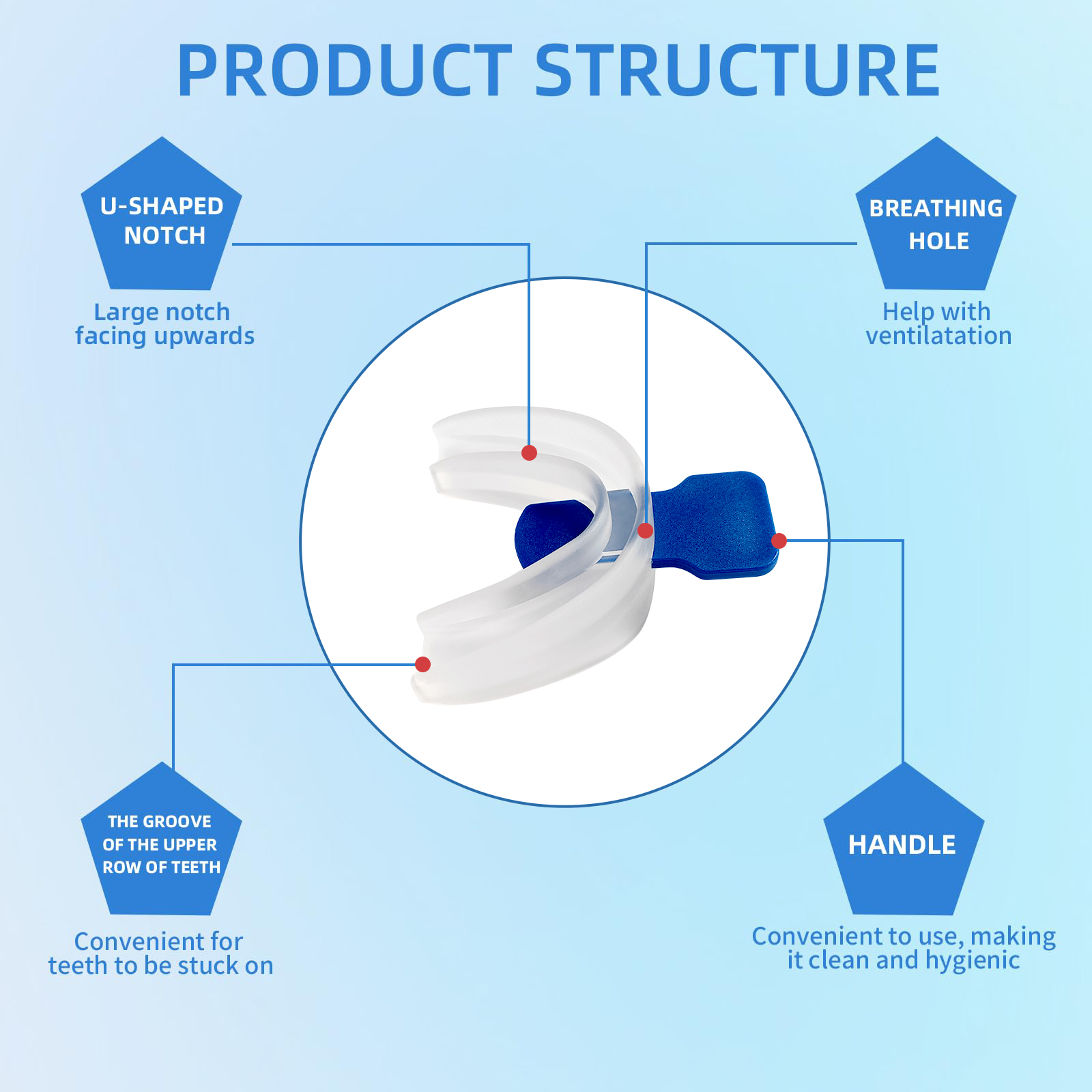 PRODUCT STRUCTURE

U-SHAPED NOTCH

Large notch facing upwards

BREATHING HOLE

Help with ventilatation

THE GROOVE OF THE UPPER ROW OF TEETH

Convenient for teeth to be stuck on

HANDLE

Convenient to use, making it clean and hygienic